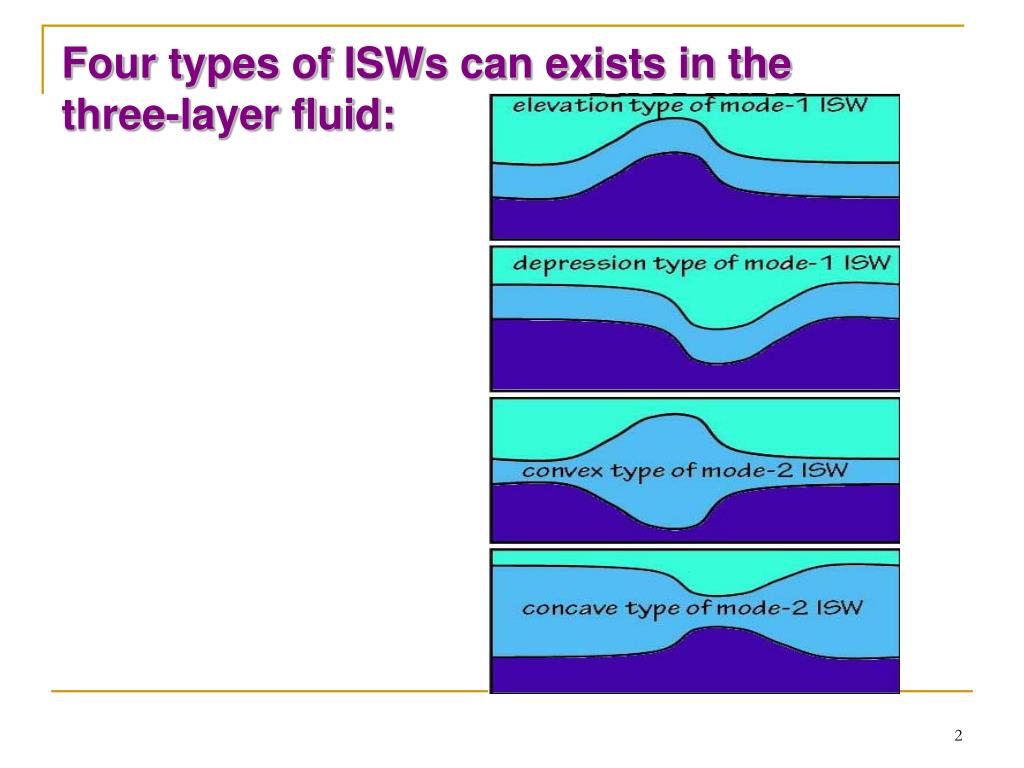 Four types of ISWs can exists in the three-layer fluid:

elevation type of mode-1 ISW

depression type of mode-1 ISW

convex type of mode-2 ISW

concave type of mode-2 ISW

2